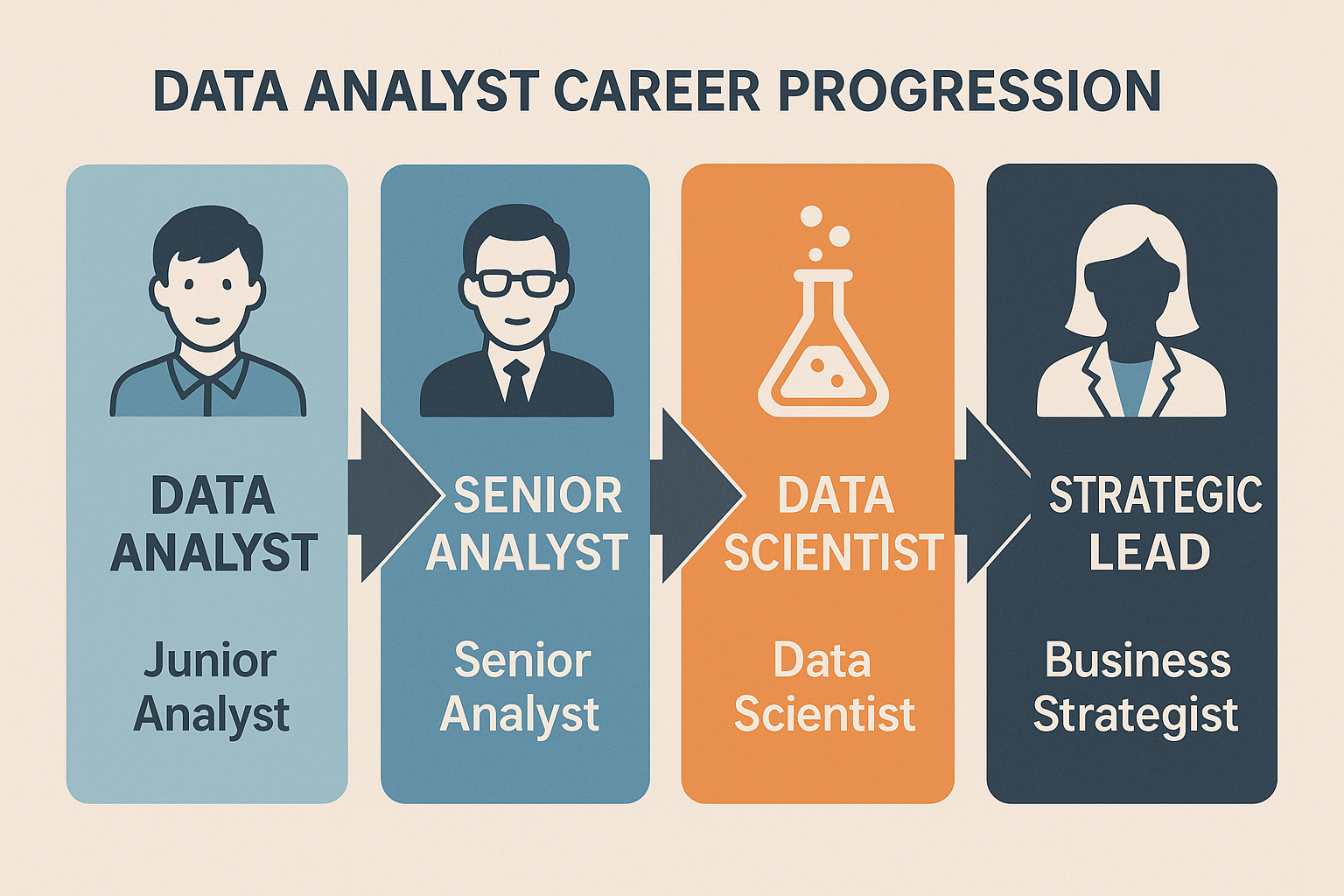 DATA ANALYST CAREER PROGRESSION

DATA ANALYST

Junior Analyst

SENIOR ANALYST

Senior Analyst

DATA SCIENTIST

Data Scientist

STRATEGIC LEAD

Business Strategist